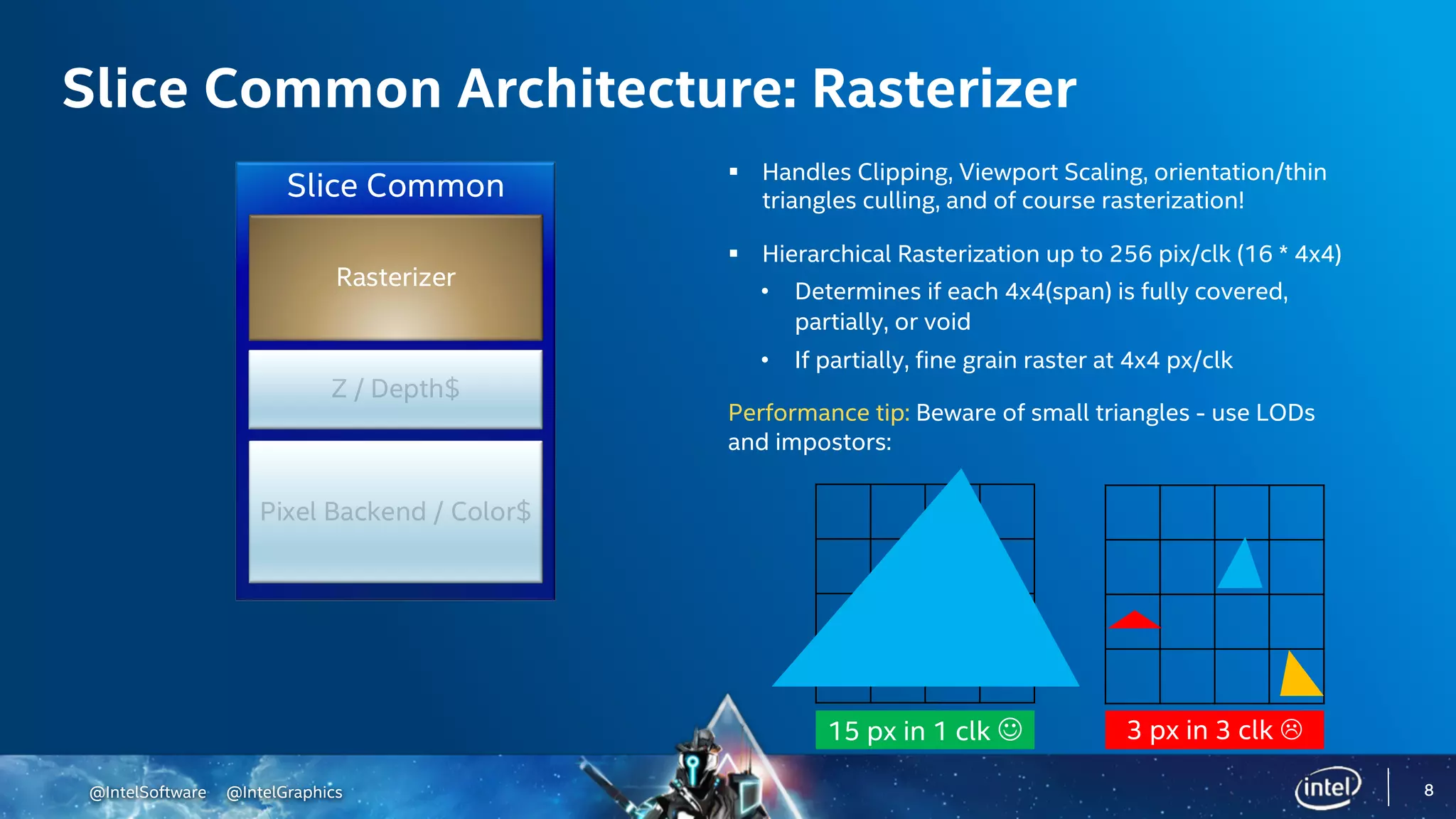 Slice Common Architecture: Rasterizer

Slice Common

Rasterizer

Z / Depth$

Pixel Backend / Color$

▪ Handles Clipping, Viewport Scaling, orientation/thin triangles culling, and of course rasterization!

▪ Hierarchical Rasterization up to 256 pix/clk (16 * 4x4)
• Determines if each 4x4(span) is fully covered, partially, or void
• If partially, fine grain raster at 4x4 px/clk

Performance tip: Beware of small triangles - use LODs and impostors:

15 px in 1 clk ☺

3 px in 3 clk ☹

@IntelSoftware @IntelGraphics

intel

8